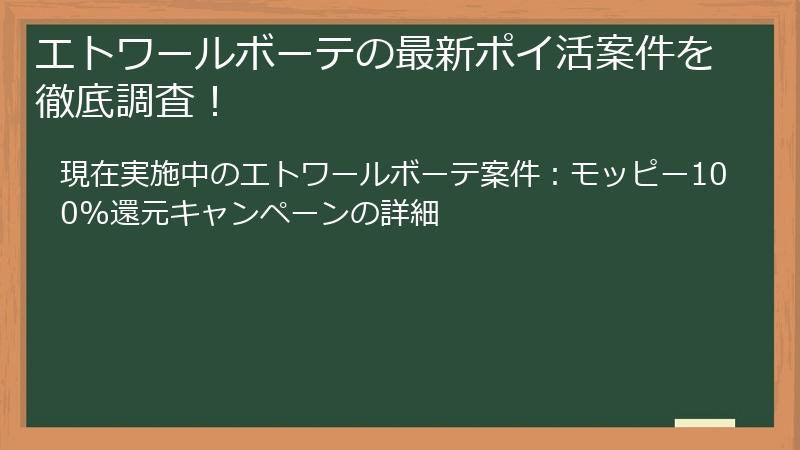 エトワールボーテの最新ポイ活案件を徹底調査！

現在実施中のエトワールボーテ案件：モッピー100%還元キャンペーンの詳細